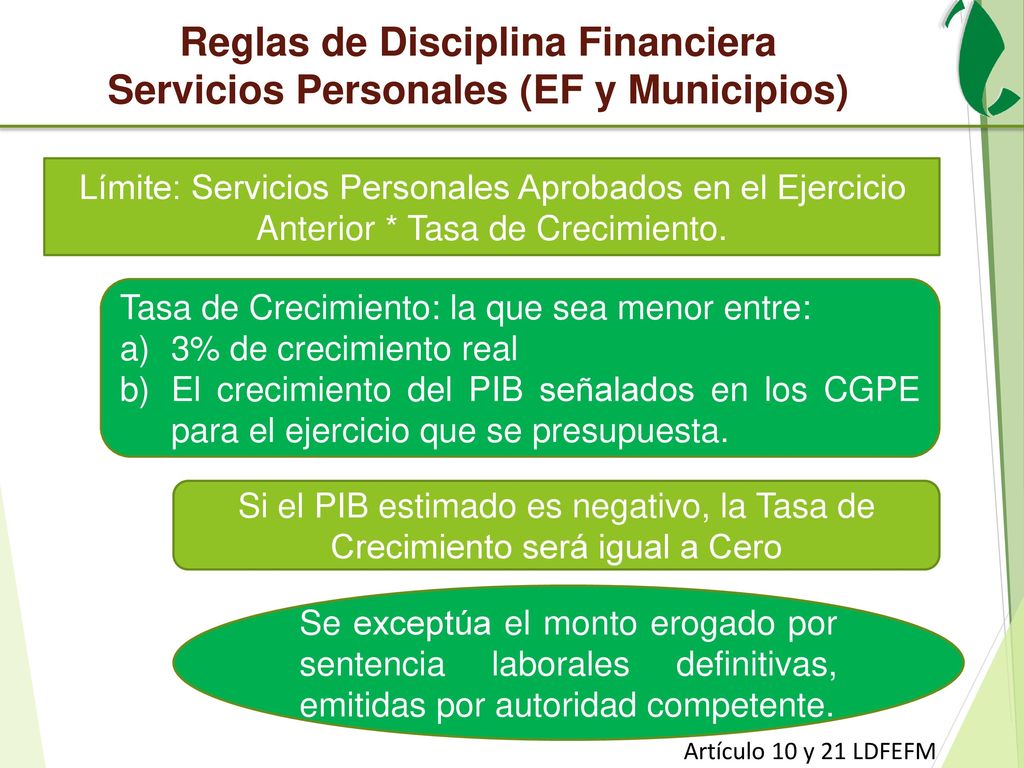 Reglas de Disciplina Financiera
Servicios Personales (EF y Municipios)

Límite: Servicios Personales Aprobados en el Ejercicio Anterior * Tasa de Crecimiento.

Tasa de Crecimiento: la que sea menor entre:
a) 3% de crecimiento real
b) El crecimiento del PIB señalados en los CGPE para el ejercicio que se presupuesta.

Si el PIB estimado es negativo, la Tasa de Crecimiento será igual a Cero

Se exceptúa el monto erogado por sentencia laborales definitivas, emitidas por autoridad competente.

Artículo 10 y 21 LDFEFM